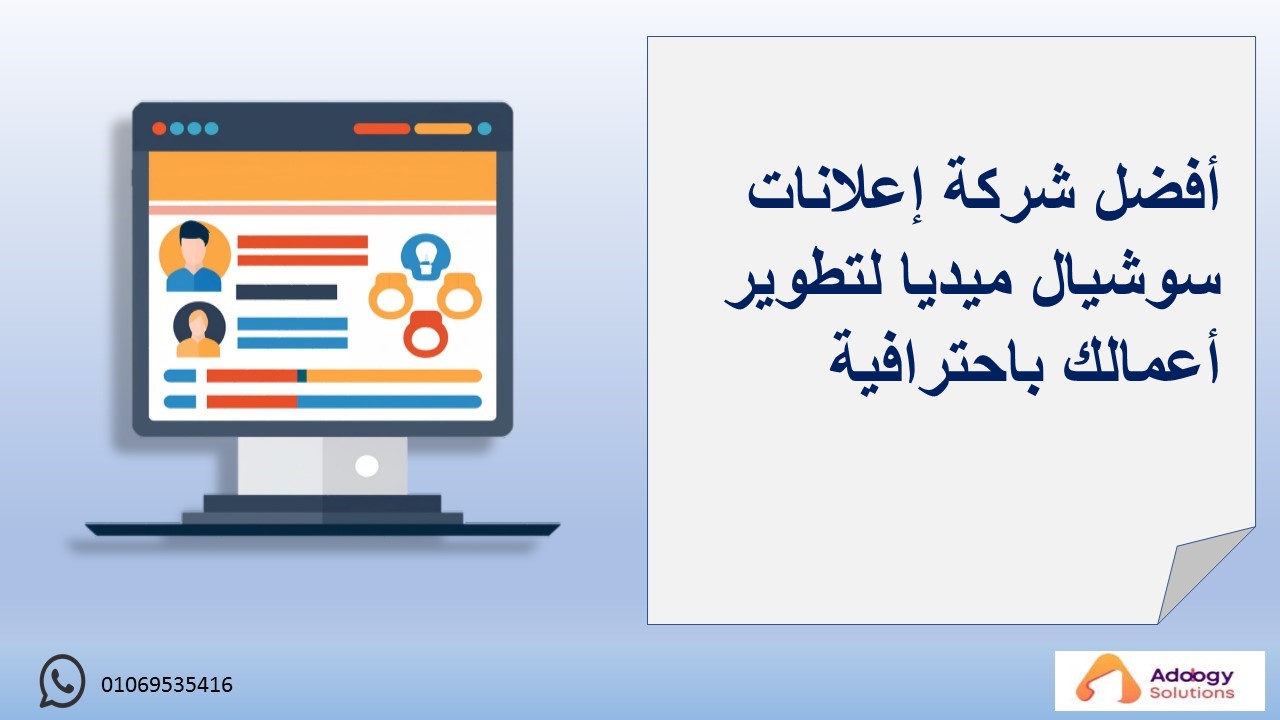 أفضل شركة إعلانات سوشيال ميديا لتطوير أعمالك باحترافية

01069535416

Adoogy
Solutions